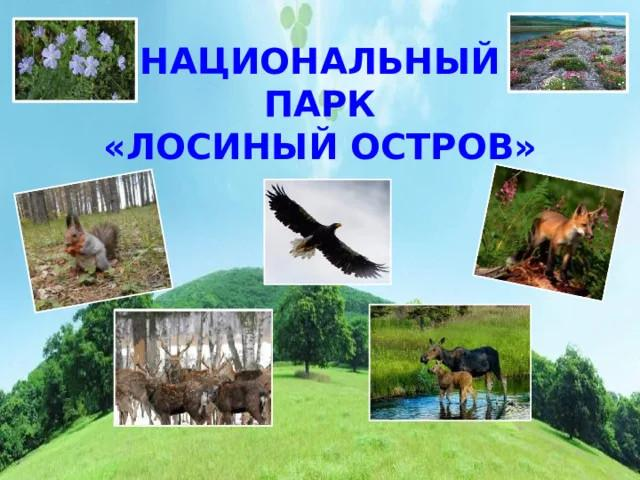 НАЦИОНАЛЬНЫЙ ПАРК «ЛОСИНЫЙ ОСТРОВ»